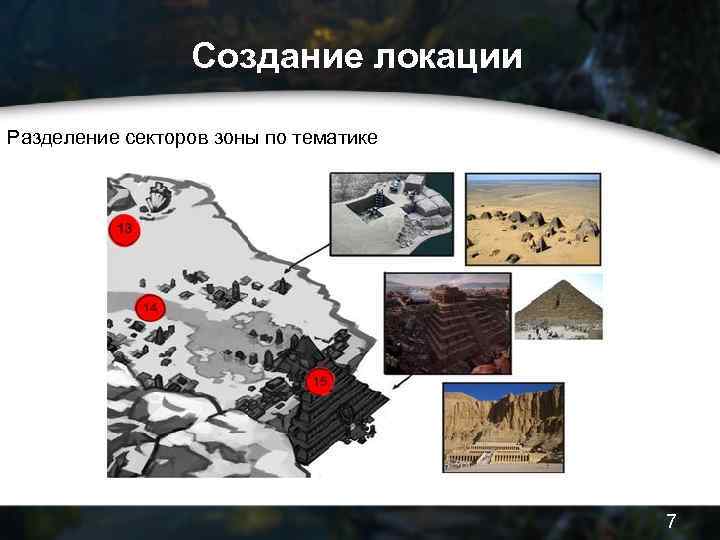 Создание локации

Разделение секторов зоны по тематике

13

14

15

7